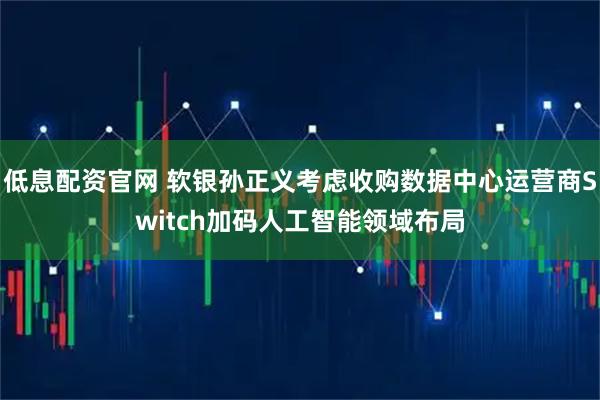 低息配资官网 软银孙正义考虑收购数据中心运营商Switch加码人工智能领域布局